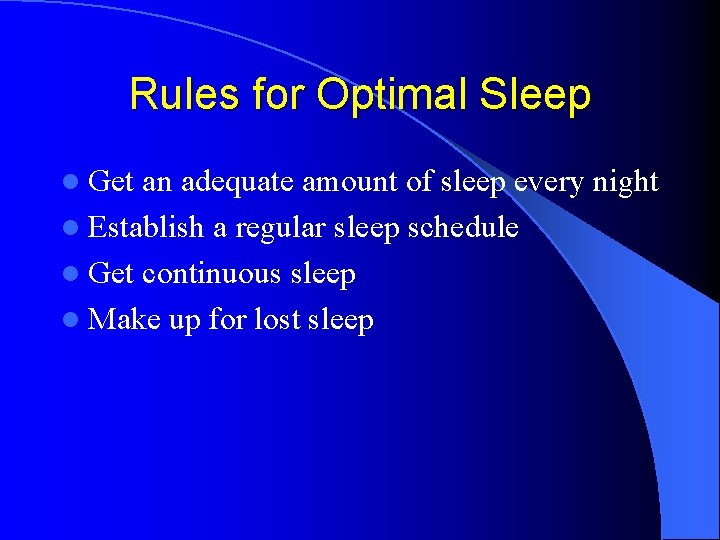 Rules for Optimal Sleep

- Get an adequate amount of sleep every night
- Establish a regular sleep schedule
- Get continuous sleep
- Make up for lost sleep